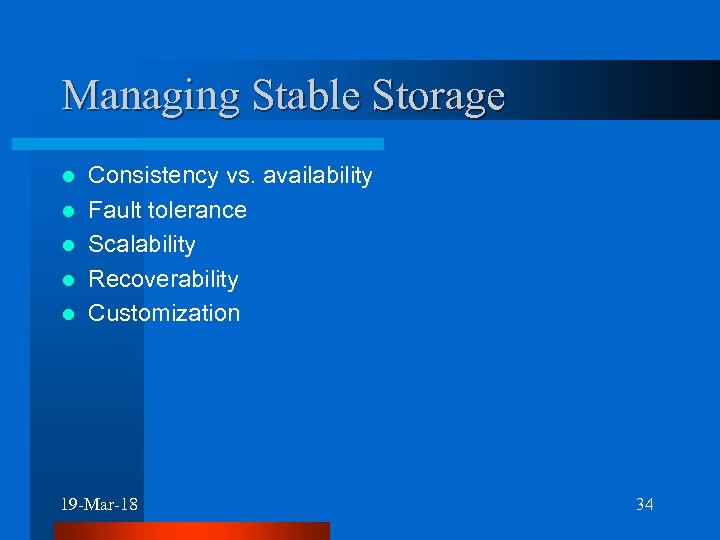 Managing Stable Storage

- Consistency vs. availability
- Fault tolerance
- Scalability
- Recoverability
- Customization

19-Mar-18

34